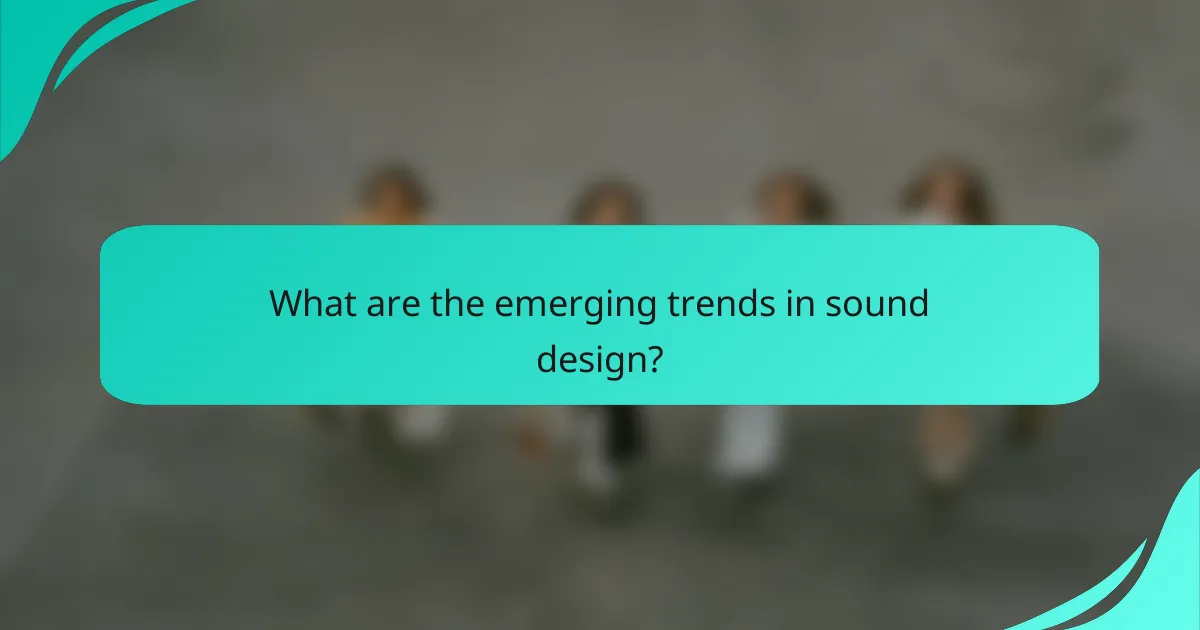 What are the emerging trends in sound design?